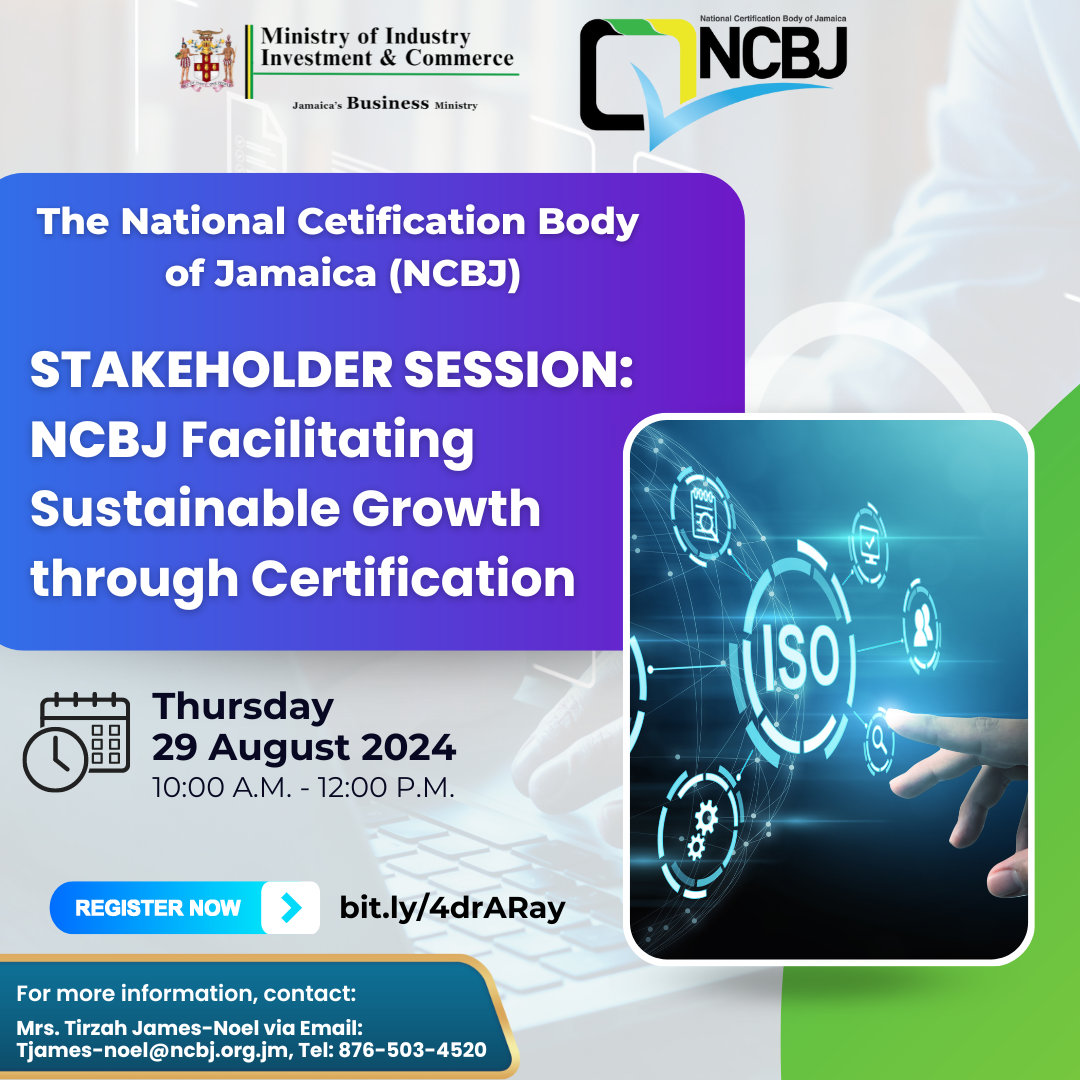 Ministry of Industry Investment & Commerce

Jamaica's Business Ministry

National Certification Body of Jamaica

NCBJ

The National Cetification Body of Jamaica (NCBJ)

STAKEHOLDER SESSION: NCBJ Facilitating Sustainable Growth through Certification

ISO

Thursday
29 August 2024
10:00 A.M. - 12:00 P.M.

REGISTER NOW

bit.ly/4drARay

For more information, contact:

Mrs. Tirzah James-Noel via Email: Tjames-noel@ncbj.org.jm, Tel: 876-503-4520